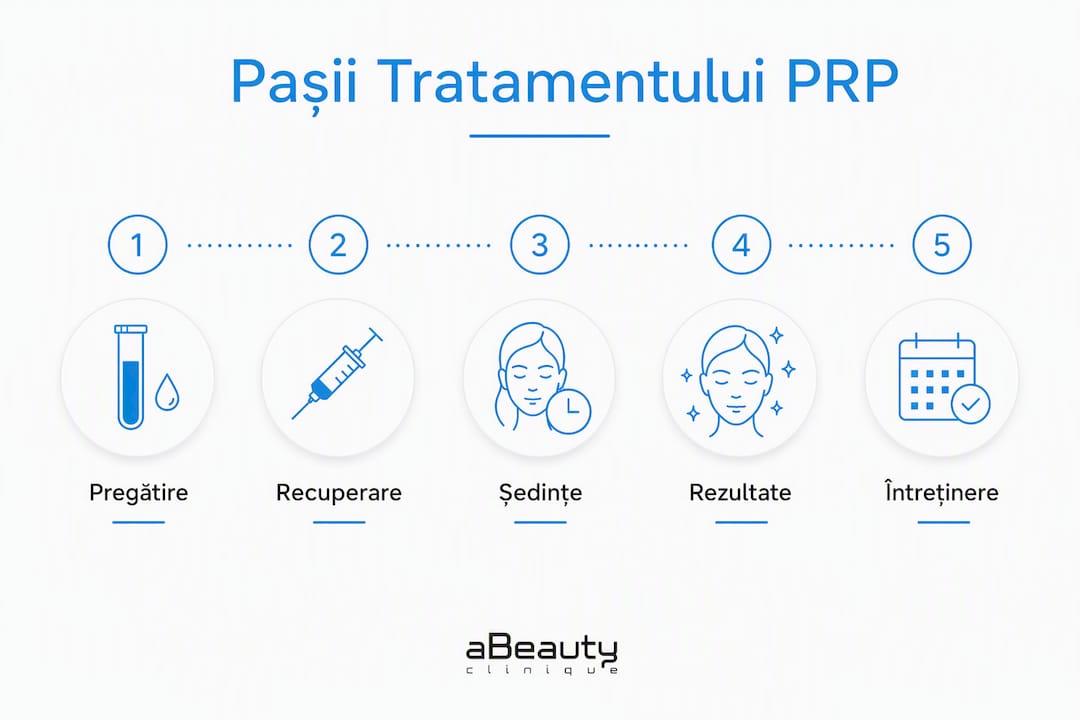 Pașii Tratamentului PRP

1 2 3 4 5

Pregătire

Recuperare

Ședințe

Rezultate

Întreținere

aBeauty
clinique